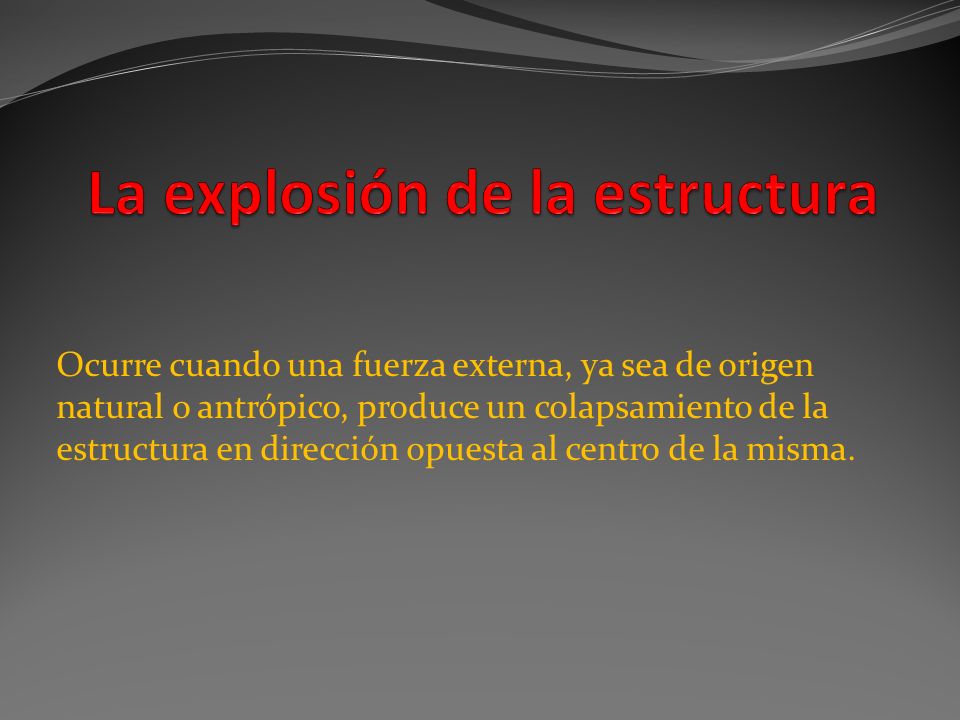 La explosión de la estructura

Ocurre cuando una fuerza externa, ya sea de origen natural o antrópico, produce un colapsamiento de la estructura en dirección opuesta al centro de la misma.